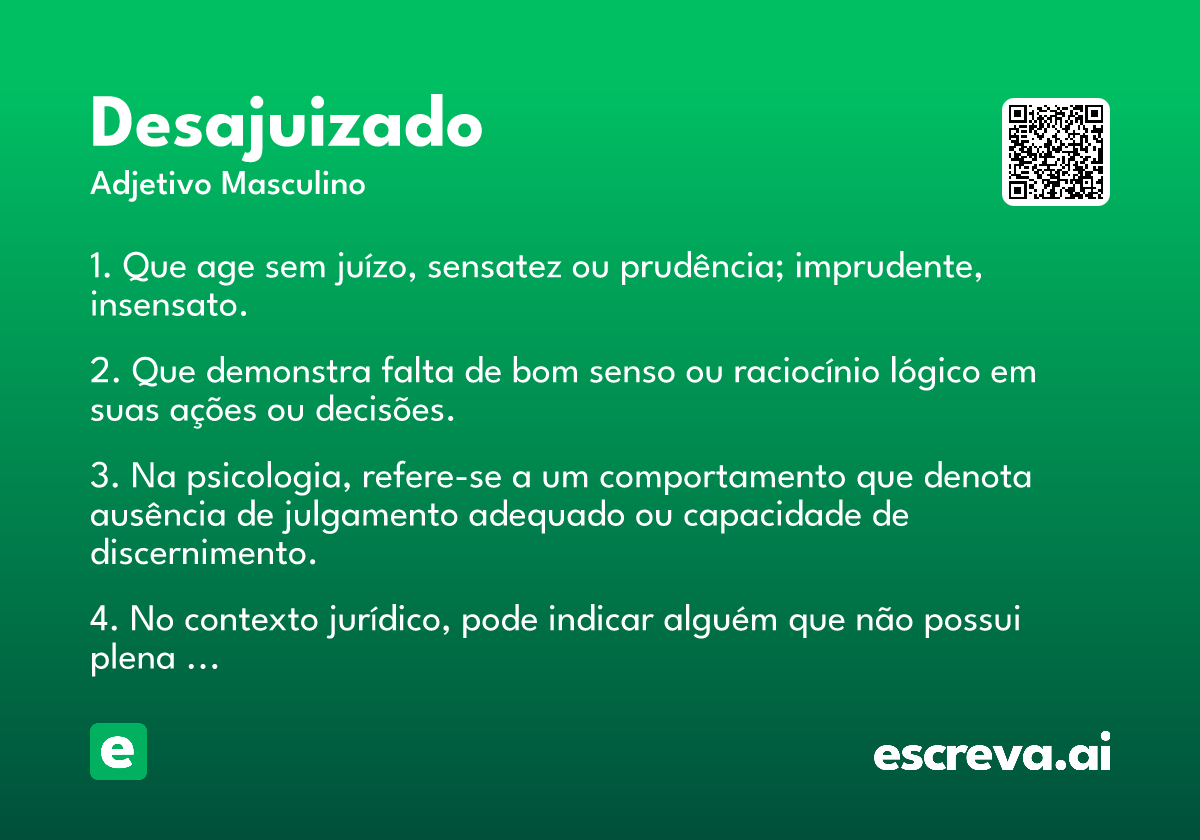 Desajuizado
Adjetivo Masculino

1. Que age sem juízo, sensatez ou prudência; imprudente, insensato.

2. Que demonstra falta de bom senso ou raciocínio lógico em suas ações ou decisões.

3. Na psicologia, refere-se a um comportamento que denota ausência de julgamento adequado ou capacidade de discernimento.

4. No contexto jurídico, pode indicar alguém que não possui plena ...

e

escreva.ai